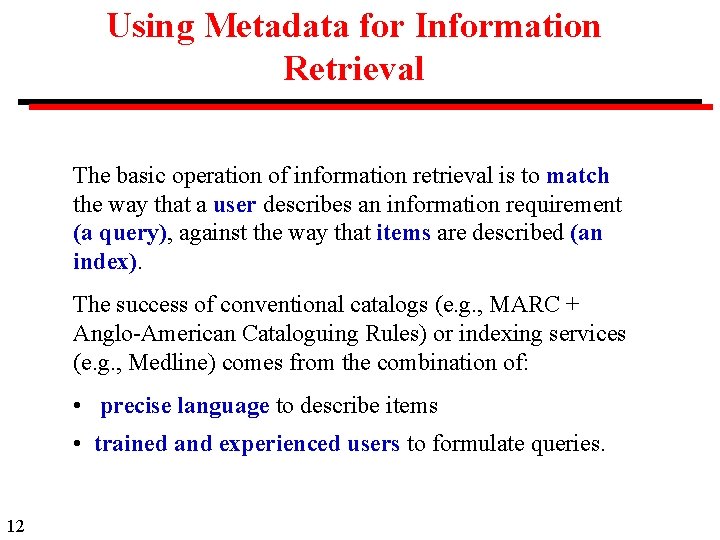 Using Metadata for Information Retrieval

The basic operation of information retrieval is to match the way that a user describes an information requirement (a query), against the way that items are described (an index).

The success of conventional catalogs (e.g., MARC + Anglo-American Cataloguing Rules) or indexing services (e.g., Medline) comes from the combination of:

• precise language to describe items

• trained and experienced users to formulate queries.

12